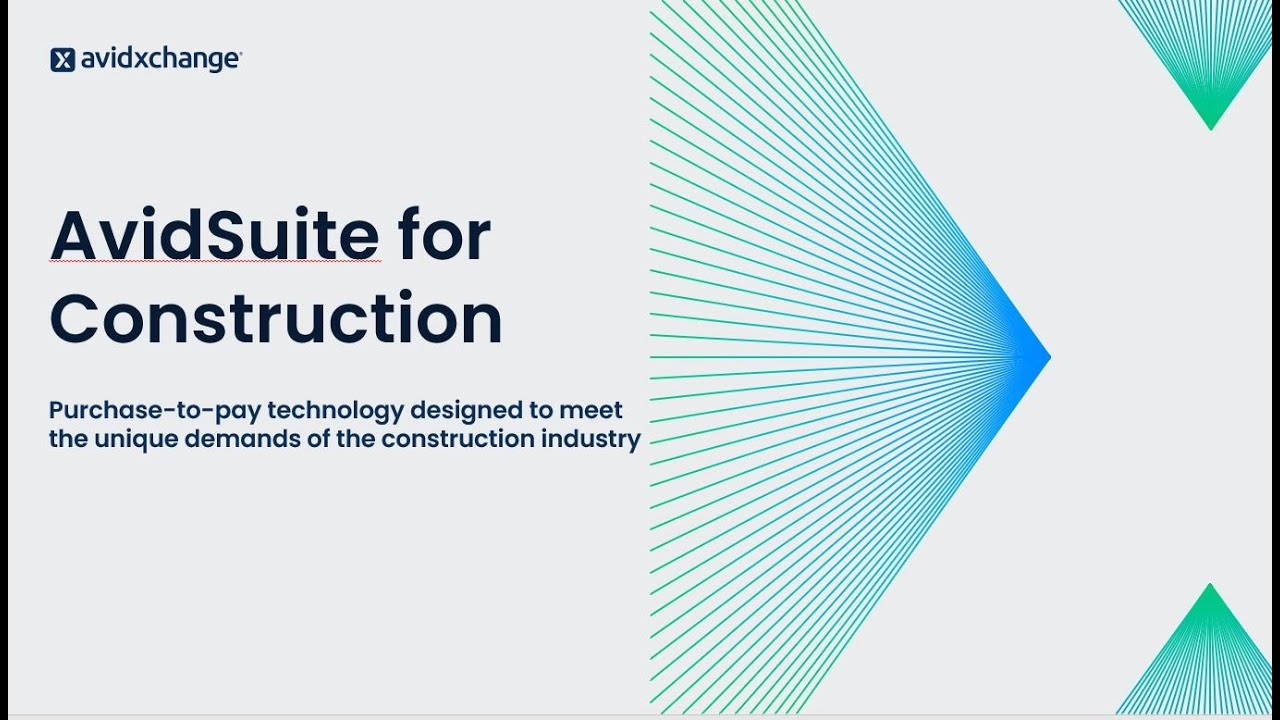 avidxchange

AvidSuite for Construction

Purchase-to-pay technology designed to meet the unique demands of the construction industry